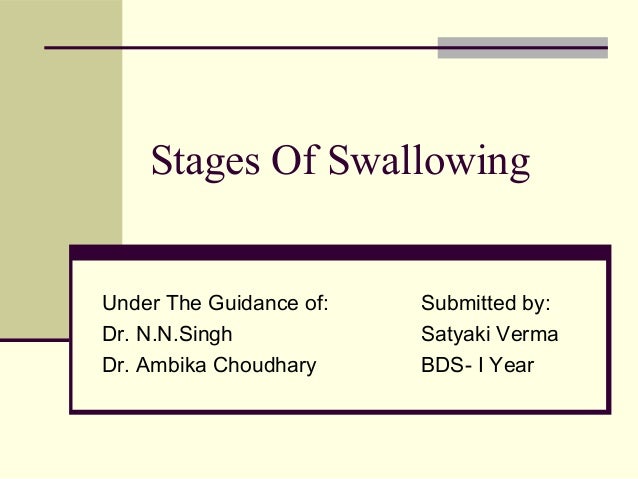 Stages Of Swallowing

Under The Guidance of:
Dr. N.N.Singh
Dr. Ambika Choudhary

Submitted by:
Satyaki Verma
BDS- I Year